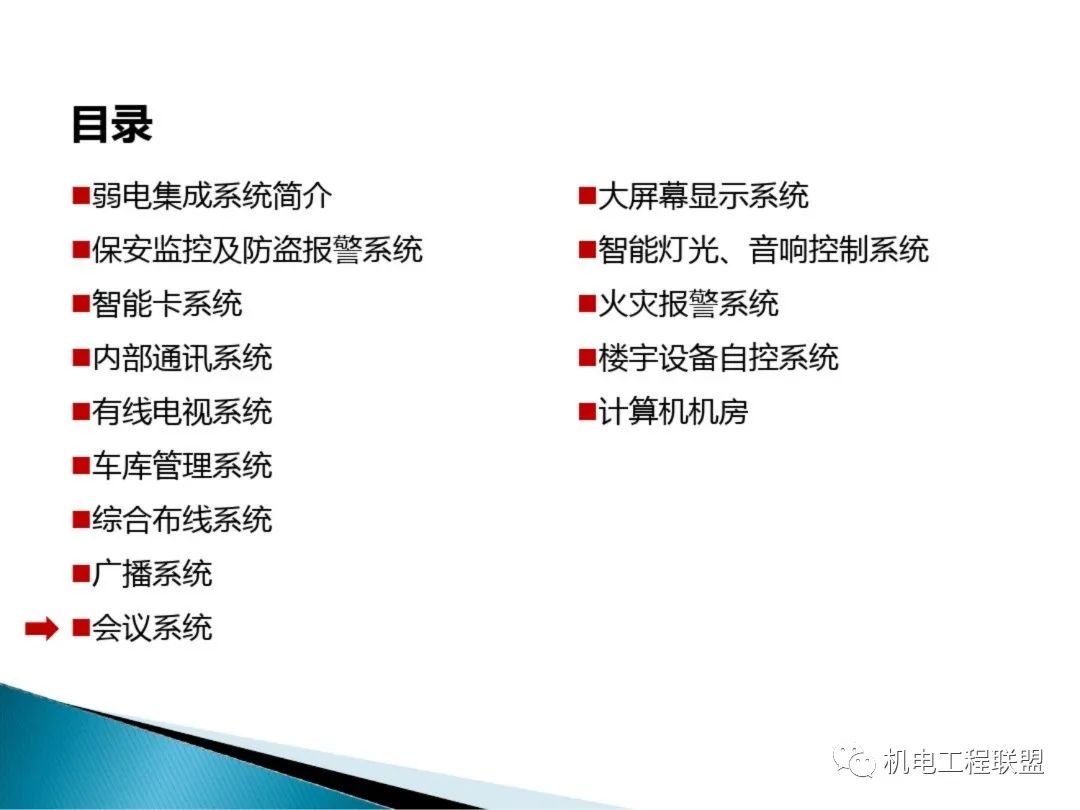 目录

■弱电集成系统简介
■保安监控及防盗报警系统
■智能卡系统
■内部通讯系统
■有线电视系统
■车库管理系统
■综合布线系统
■广播系统
■会议系统

■大屏幕显示系统
■智能灯光、音响控制系统
■火灾报警系统
■楼宇设备自控系统
■计算机机房

机电工程联盟